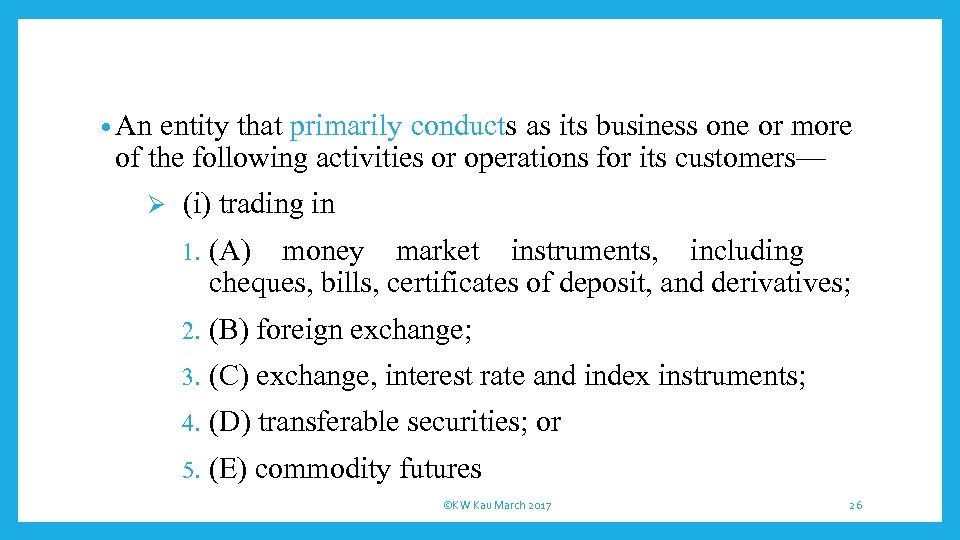 • An entity that primarily conducts as its business one or more of the following activities or operations for its customers—

➢ (i) trading in

1. (A) money market instruments, including cheques, bills, certificates of deposit, and derivatives;

2. (B) foreign exchange;

3. (C) exchange, interest rate and index instruments;

4. (D) transferable securities; or

5. (E) commodity futures

©KW Kau March 2017

26